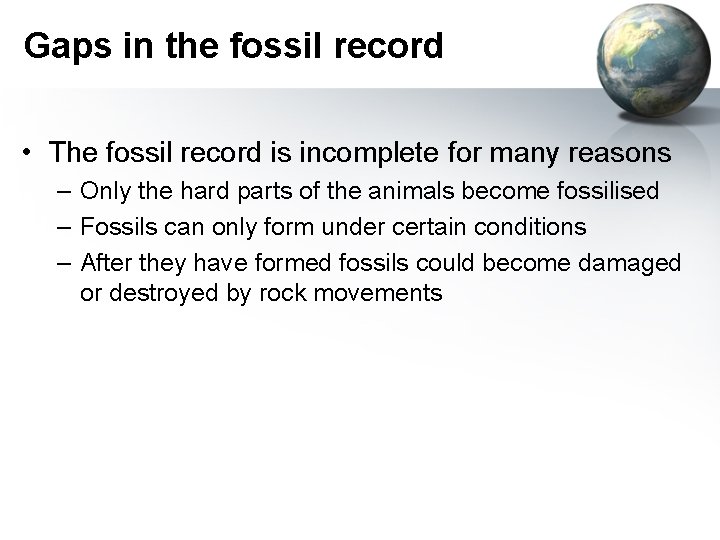 Gaps in the fossil record

• The fossil record is incomplete for many reasons
– Only the hard parts of the animals become fossilised
– Fossils can only form under certain conditions
– After they have formed fossils could become damaged or destroyed by rock movements